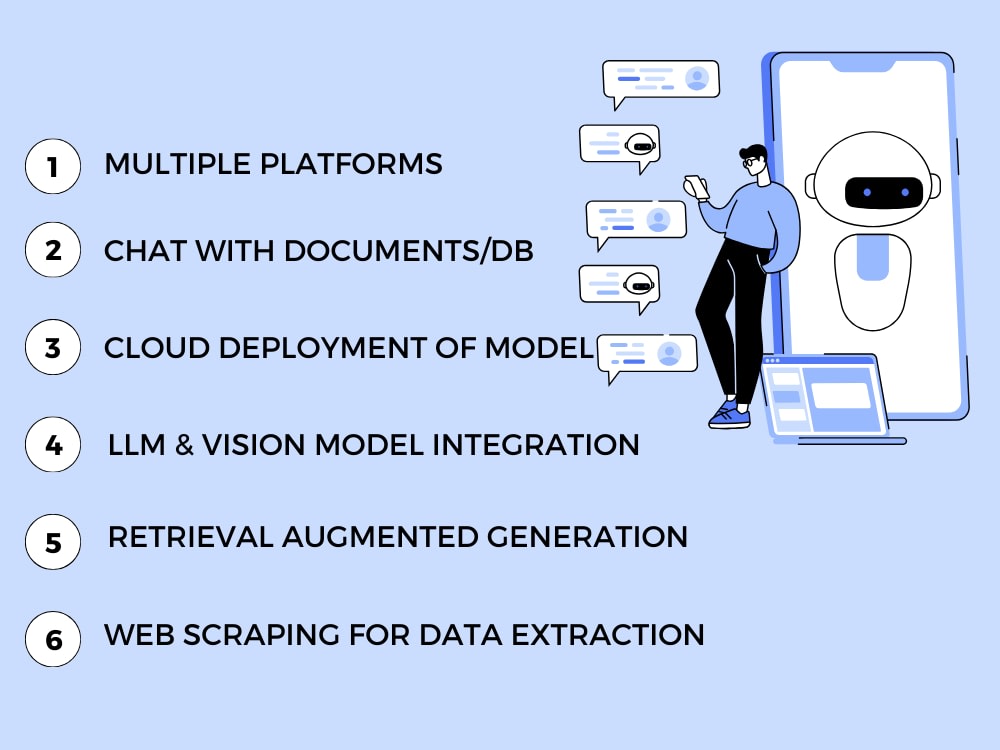 1 MULTIPLE PLATFORMS

2 CHAT WITH DOCUMENTS/DB

3 CLOUD DEPLOYMENT OF MODEL

4 LLM & VISION MODEL INTEGRATION

5 RETRIEVAL AUGMENTED GENERATION

6 WEB SCRAPING FOR DATA EXTRACTION